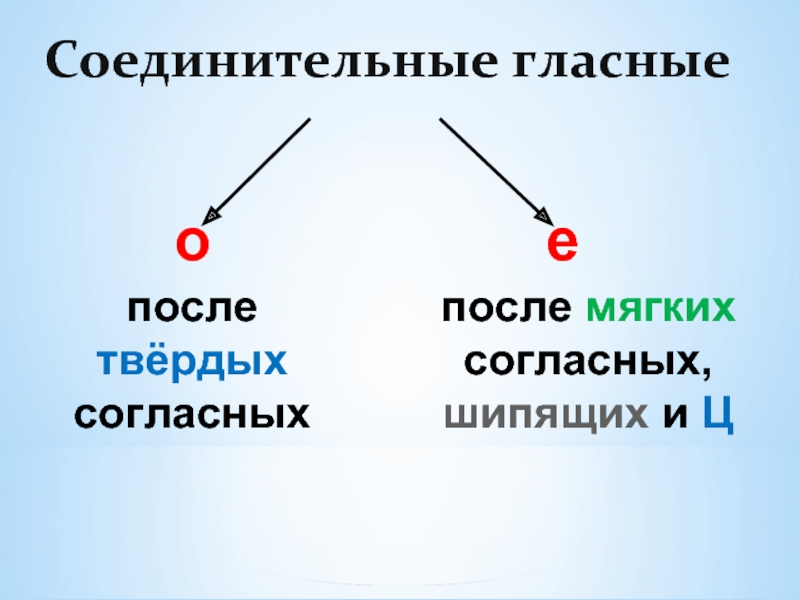 Соединительные гласные

о

после твёрдых согласных

е

после мягких согласных, шипящих и Ц